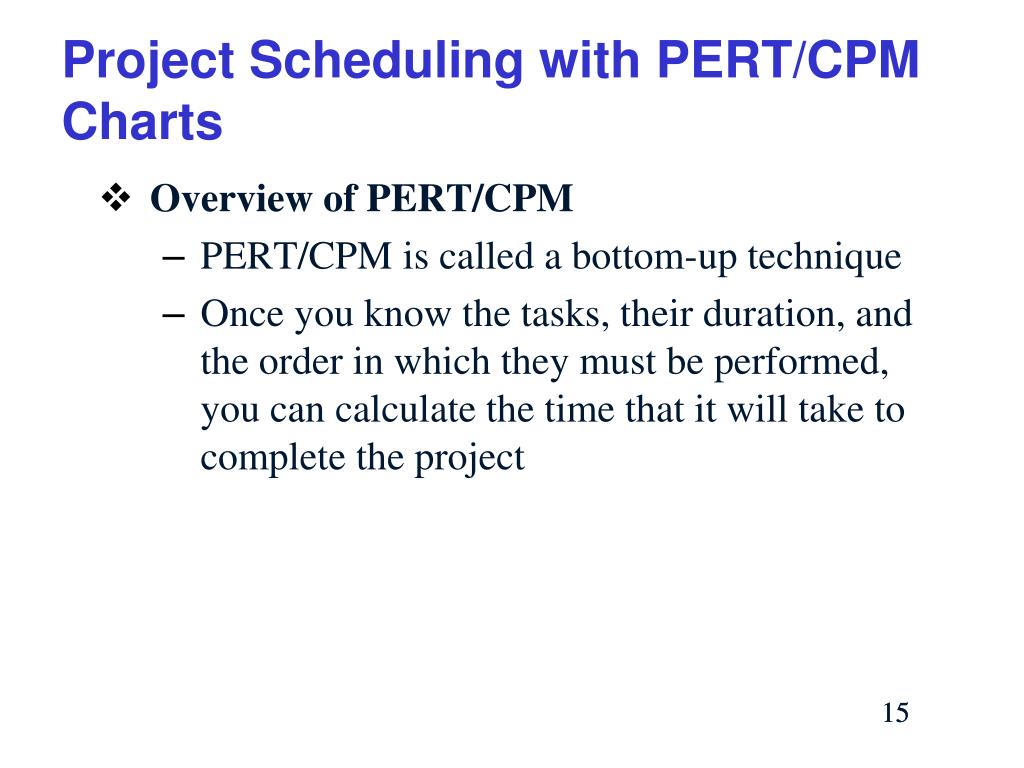 Project Scheduling with PERT/CPM Charts

❖ Overview of PERT/CPM

– PERT/CPM is called a bottom-up technique

– Once you know the tasks, their duration, and the order in which they must be performed, you can calculate the time that it will take to complete the project

15